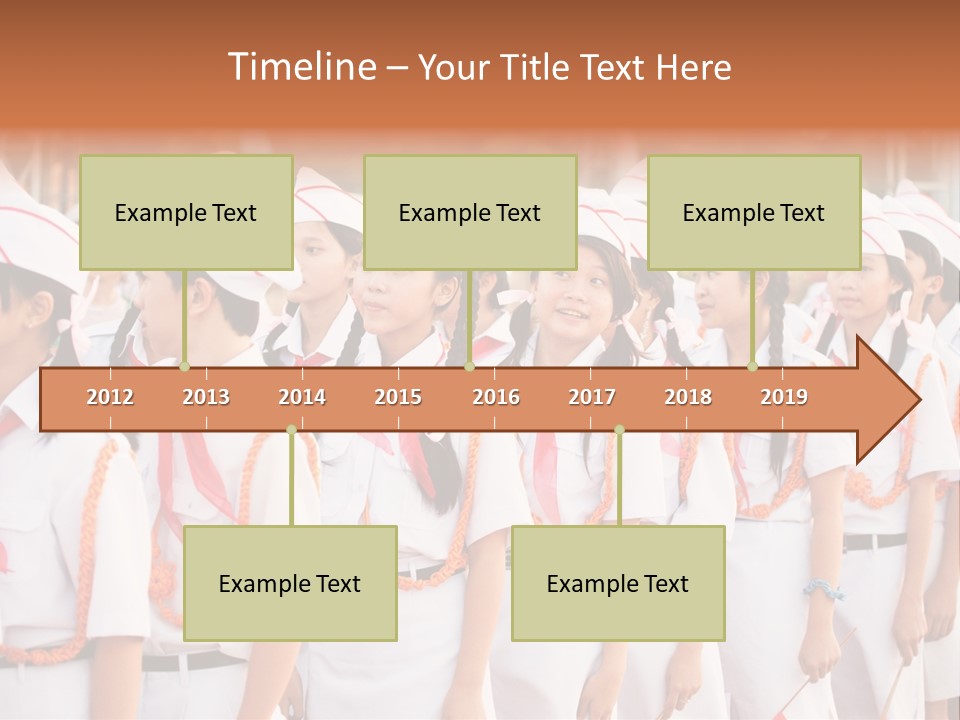 Timeline – Your Title Text Here

Example Text

Example Text

Example Text

2012 2013 2014 2015 2016 2017 2018 2019

Example Text

Example Text